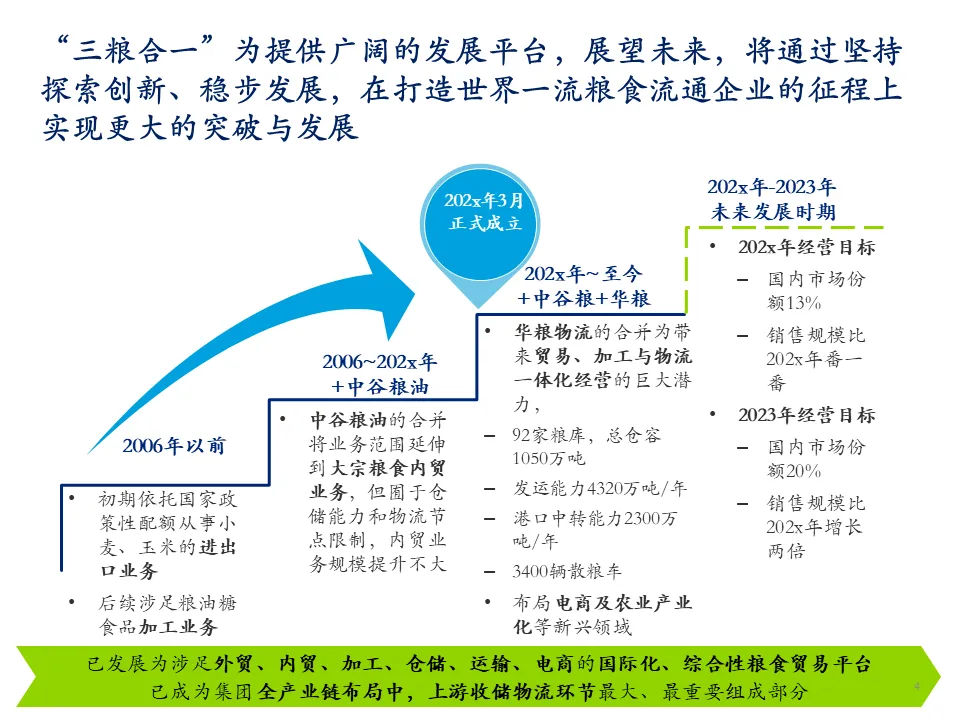 “三粮合一”为提供广阔的发展平台，展望未来，将通过坚持探索创新、稳步发展，在打造世界一流粮食流通企业的征程上实现更大的突破与发展

2006年以前

• 初期依托国家政策性配额从事小麦、玉米的进出口业务

• 后续涉足粮油糖食品加工业务

2006~202x年
+中谷粮油

• 中谷粮油的合并将业务范围延伸到大宗粮食内贸业务，但囿于仓储能力和物流节点限制，内贸业务规模提升不大

202x年3月
正式成立

202x年~至今
+中谷粮+华粮

• 华粮物流的合并为带来贸易、加工与物流一体化经营的巨大潜力，

– 92家粮库，总仓容1050万吨

– 发运能力4320万吨/年

– 港口中转能力2300万吨/年

– 3400辆散粮车

• 布局电商及农业产业化等新兴领域

202x年-2023年
未来发展时期

• 202x年经营目标

– 国内市场份额13%

– 销售规模比202x年番一番

• 2023年经营目标

– 国内市场份额20%

– 销售规模比202x年增长两倍

已发展为涉足外贸、内贸、加工、仓储、运输、电商的国际化、综合性粮食贸易平台
已成为集团全产业链布局中，上游收储物流环节最大、最重要组成部分

4